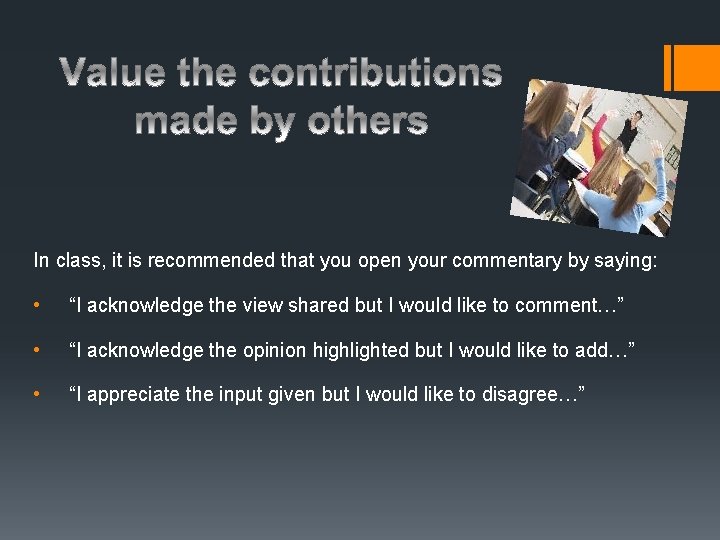 Value the contributions made by others

In class, it is recommended that you open your commentary by saying:

• “I acknowledge the view shared but I would like to comment…”

• “I acknowledge the opinion highlighted but I would like to add…”

• “I appreciate the input given but I would like to disagree…”